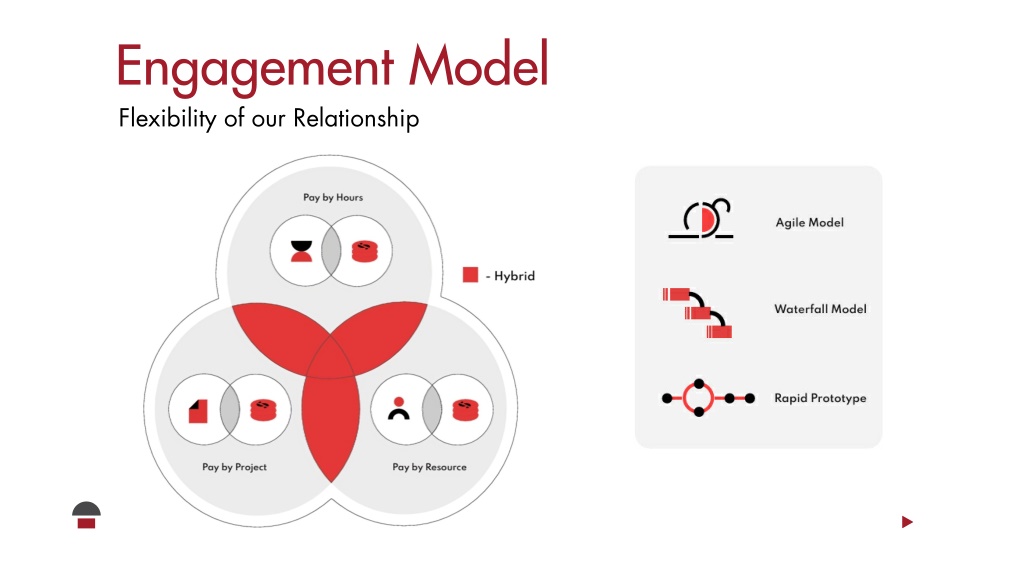 Engagement Model
Flexibility of our Relationship

Pay by Hours

- Hybrid

Pay by Project

Pay by Resource

Agile Model

Waterfall Model

Rapid Prototype